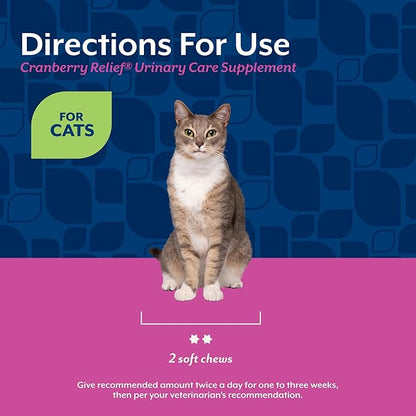 Directions For Use

Cranberry Relief® Urinary Care Supplement

FOR CATS

2 soft chews

Give recommended amount twice a day for one to three weeks, then per your veterinarian's recommendation.